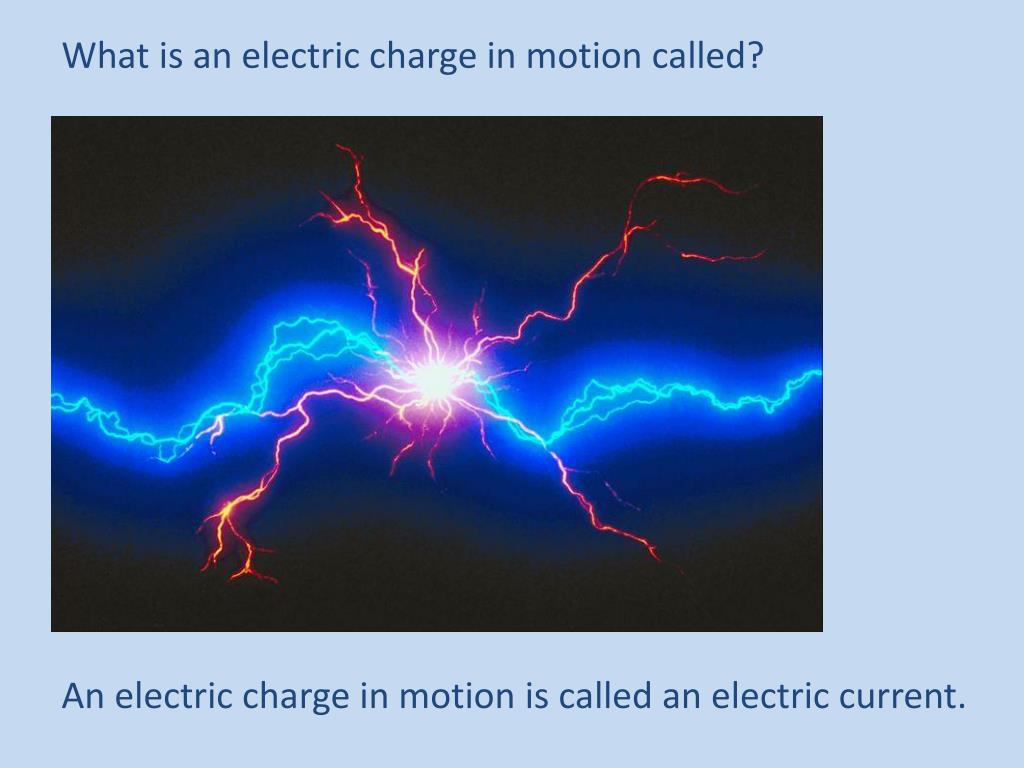 What is an electric charge in motion called?

An electric charge in motion is called an electric current.